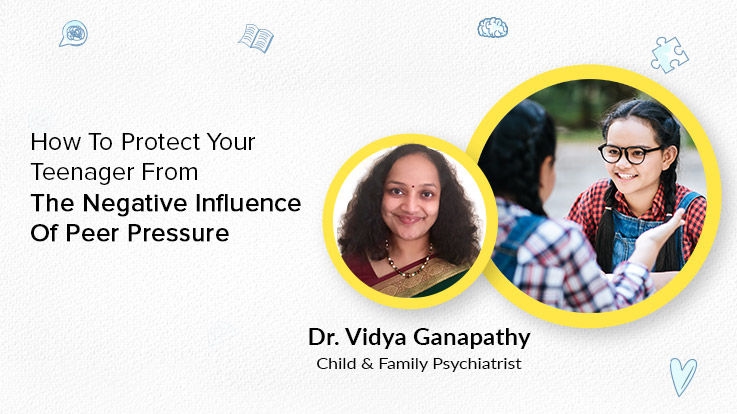 How To Protect Your Teenager From
The Negative Influence Of Peer Pressure

Dr. Vidya Ganapathy
Child & Family Psychiatrist